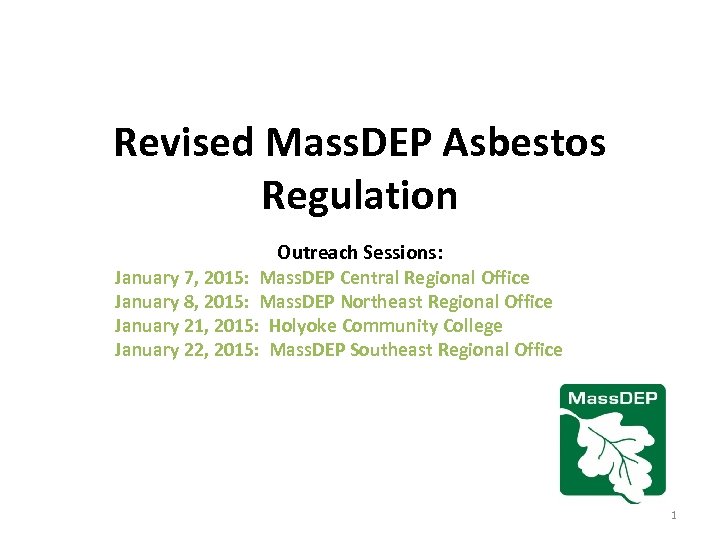 Revised MassDEP Asbestos Regulation

Outreach Sessions:
January 7, 2015: MassDEP Central Regional Office
January 8, 2015: MassDEP Northeast Regional Office
January 21, 2015: Holyoke Community College
January 22, 2015: MassDEP Southeast Regional Office

MassDEP

1